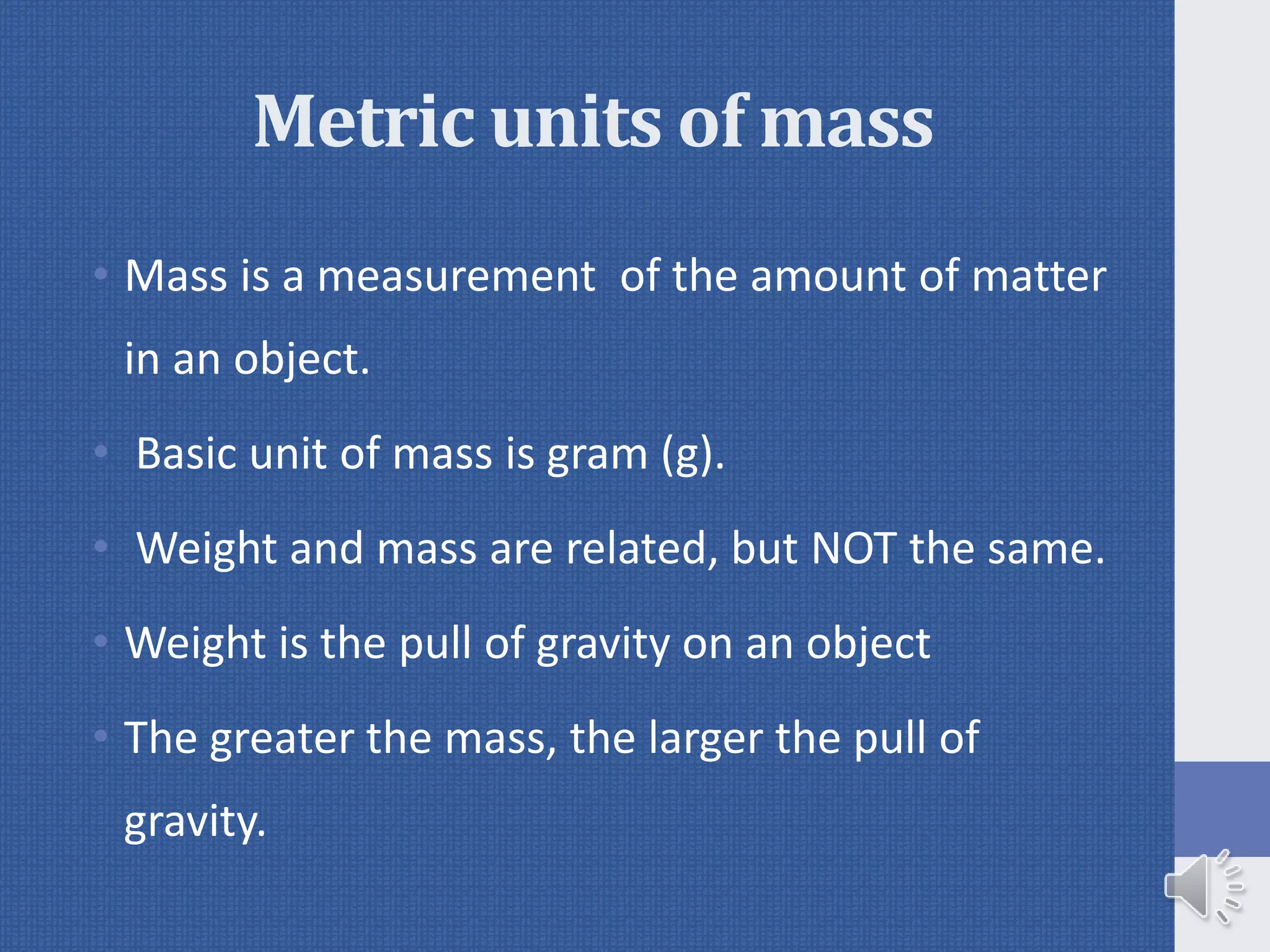 Metric units of mass

• Mass is a measurement of the amount of matter in an object.

• Basic unit of mass is gram (g).

• Weight and mass are related, but NOT the same.

• Weight is the pull of gravity on an object

• The greater the mass, the larger the pull of gravity.